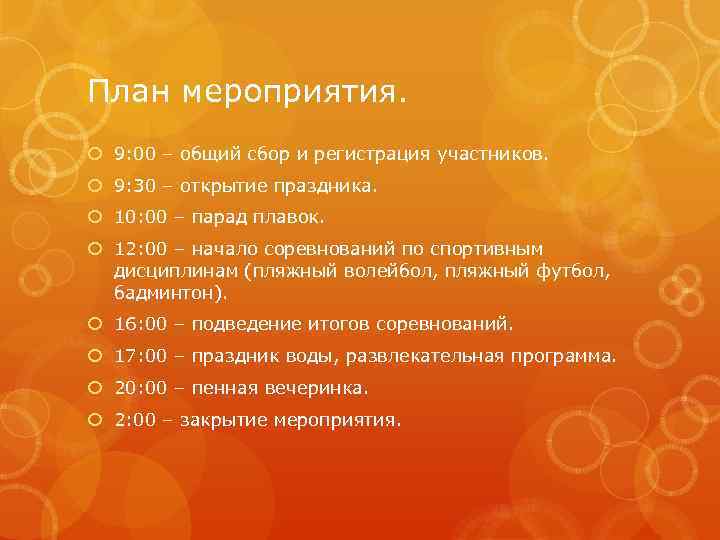 План мероприятия.

9:00 – общий сбор и регистрация участников.

9:30 – открытие праздника.

10:00 – парад плавок.

12:00 – начало соревнований по спортивным дисциплинам (пляжный волейбол, пляжный футбол, бадминтон).

16:00 – подведение итогов соревнований.

17:00 – праздник воды, развлекательная программа.

20:00 – пенная вечеринка.

2:00 – закрытие мероприятия.